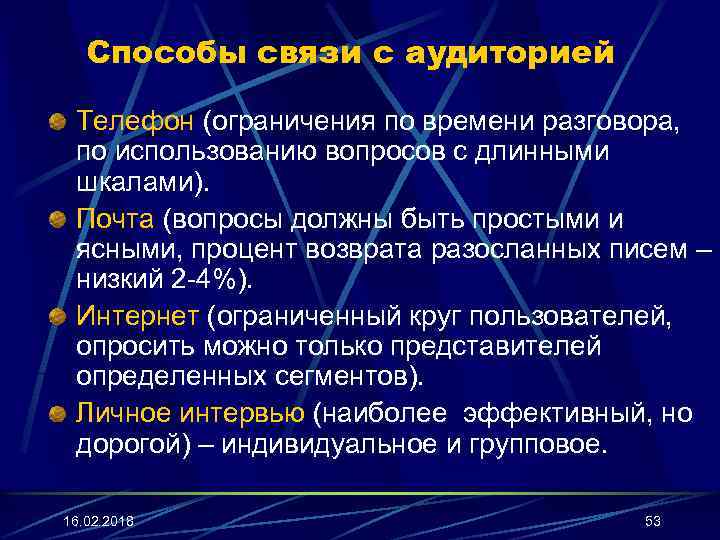 Способы связи с аудиторией

Телефон (ограничения по времени разговора, по использованию вопросов с длинными шкалами).

Почта (вопросы должны быть простыми и ясными, процент возврата разосланных писем – низкий 2-4%).

Интернет (ограниченный круг пользователей, опросить можно только представителей определенных сегментов).

Личное интервью (наиболее эффективный, но дорогой) – индивидуальное и групповое.

16.02.2018

53